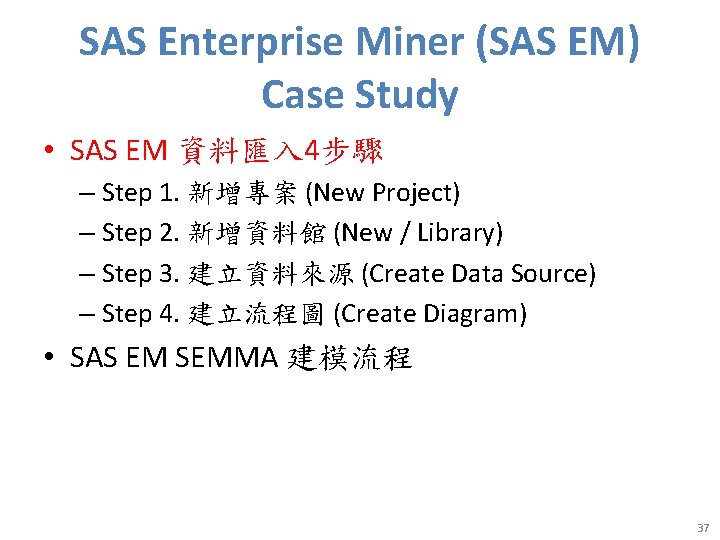 SAS Enterprise Miner (SAS EM) Case Study

• SAS EM 資料匯入4步驟

– Step 1. 新增專案 (New Project)

– Step 2. 新增資料館 (New / Library)

– Step 3. 建立資料來源 (Create Data Source)

– Step 4. 建立流程圖 (Create Diagram)

• SAS EM SEMMA 建模流程

37